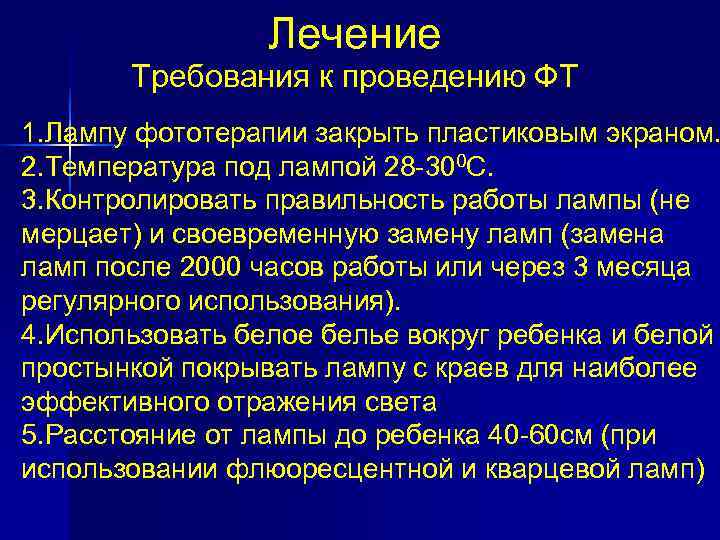 Лечение
Требования к проведению ФТ

1.Лампу фототерапии закрыть пластиковым экраном.
2.Температура под лампой 28-30$^0$С.
3.Контролировать правильность работы лампы (не мерцает) и своевременную замену ламп (замена ламп после 2000 часов работы или через 3 месяца регулярного использования).
4.Использовать белое белье вокруг ребенка и белой простынкой покрывать лампу с краев для наиболее эффективного отражения света
5.Расстояние от лампы до ребенка 40-60см (при использовании флюоресцентной и кварцевой ламп)